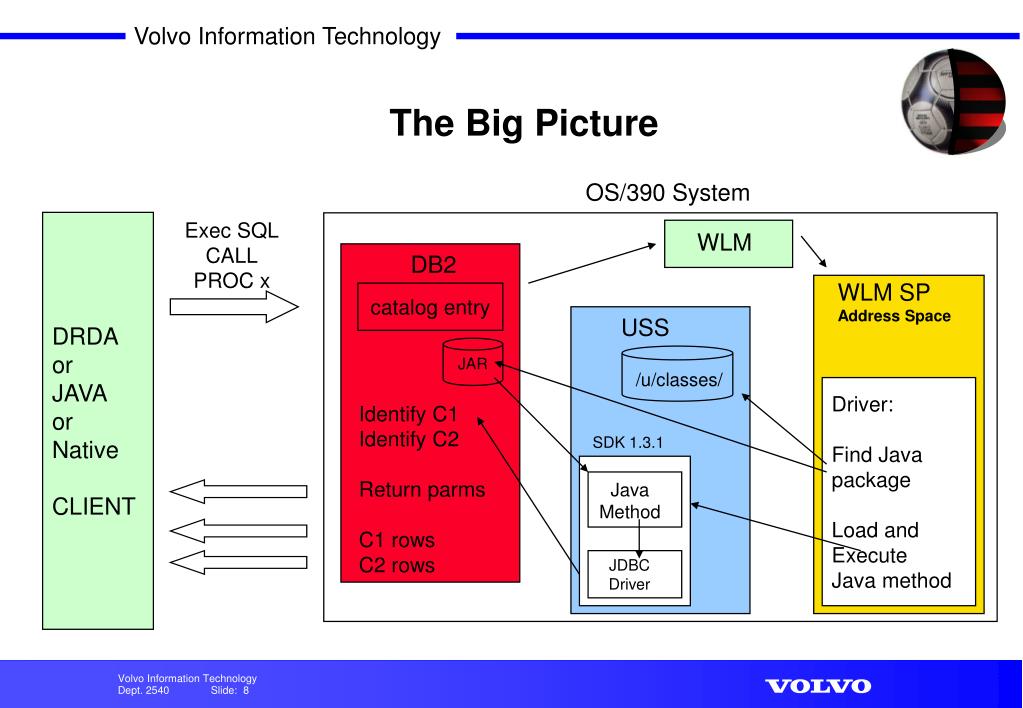 Volvo Information Technology

The Big Picture

OS/390 System

DRDA
or
JAVA
or
Native

CLIENT

Exec SQL
CALL
PROC x

DB2

catalog entry

JAR

Identify C1
Identify C2

Return parms

C1 rows
C2 rows

WLM

USS

/u/classes/

SDK 1.3.1

Java
Method

JDBC
Driver

WLM SP
Address Space

Driver:

Find Java package

Load and Execute Java method

Volvo Information Technology
Dept. 2540 Slide: 8

VOLVO